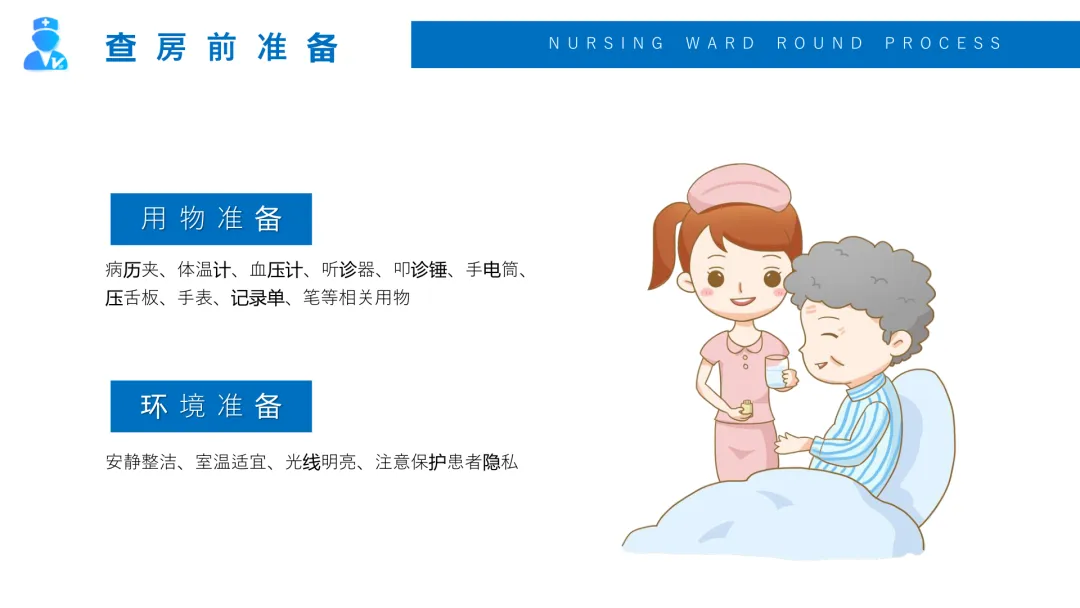 查房前准备

NURSING WARD ROUND PROCESS

用物准备

病历夹、体温计、血压计、听诊器、叩诊锤、手电筒、压舌板、手表、记录单、笔等相关用物

环境准备

安静整洁、室温适宜、光线明亮、注意保护患者隐私